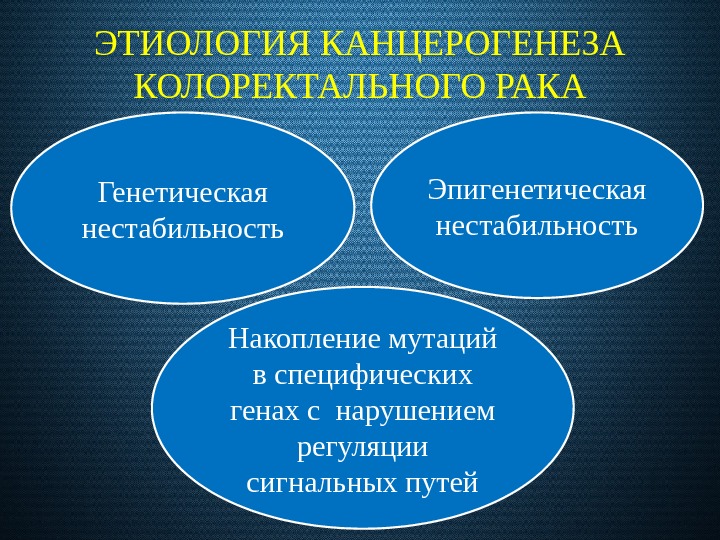 ЭТИОЛОГИЯ КАНЦЕРОГЕНЕЗА КОЛОРЕКТАЛЬНОГО РАКА

Генетическая нестабильность

Эпигенетическая нестабильность

Накопление мутаций в специфических генах с нарушением регуляции сигнальных путей